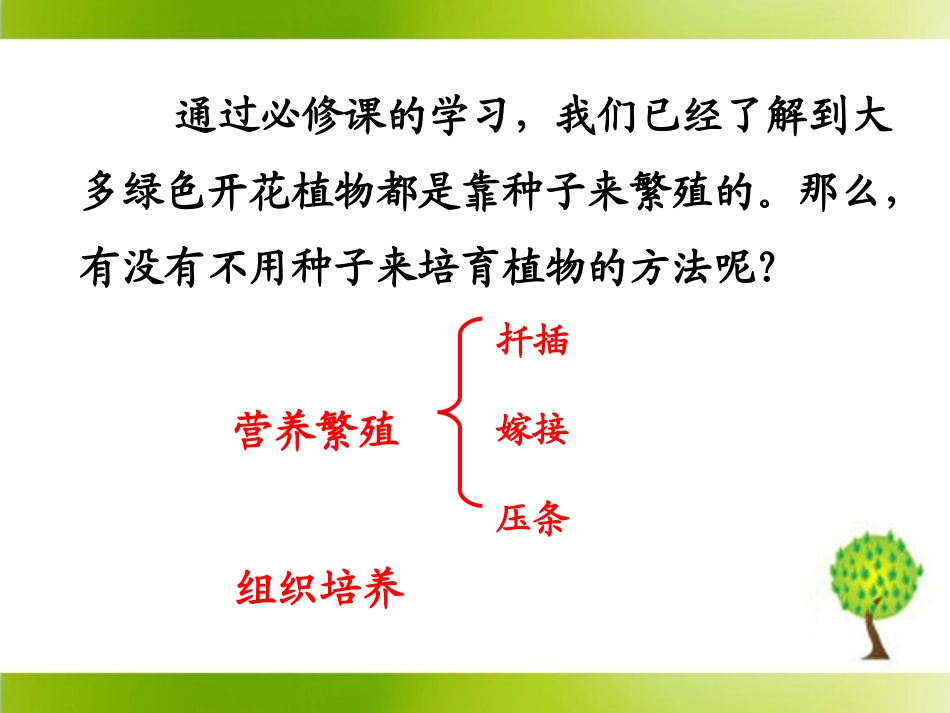 通过必修课的学习，我们已经了解到大多绿色开花植物都是靠种子来繁殖的。那么，有没有不用种子来培育植物的方法呢？

营养繁殖

扦插

嫁接

压条

组织培养